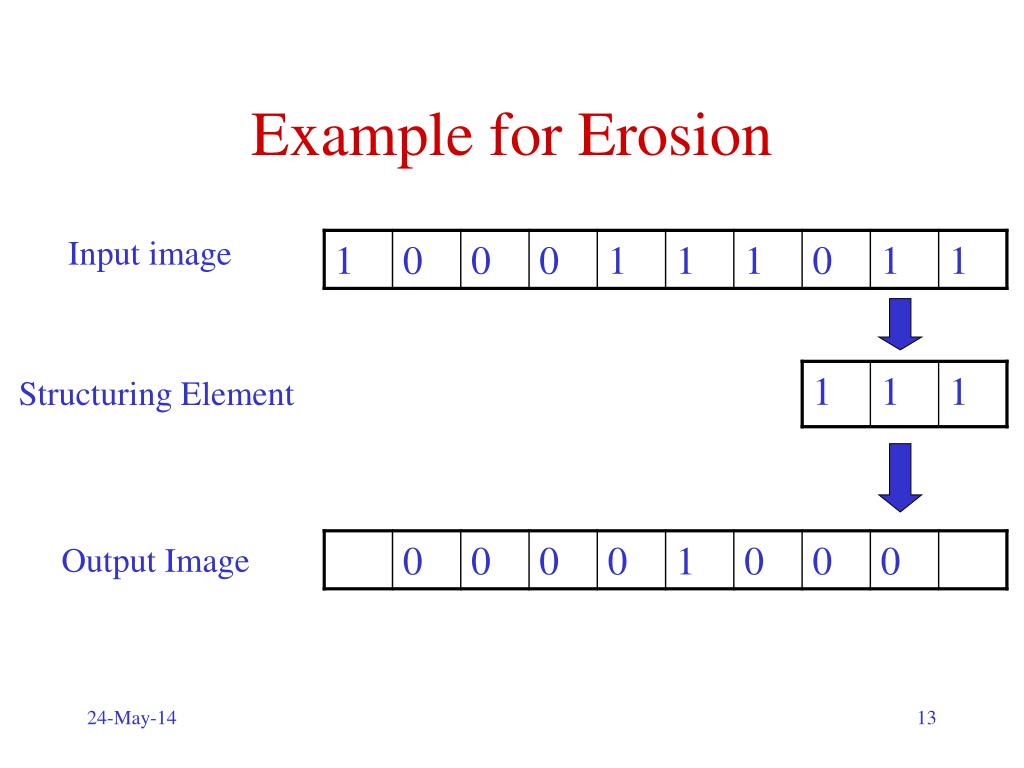 Example for Erosion

Input image

| 1 | 0 | 0 | 0 | 1 | 1 | 1 | 0 | 1 | 1 |
|---|---|---|---|---|---|---|---|---|---|

Structuring Element

| 1 | 1 | 1 |
|---|---|---|

Output Image

|   | 0 | 0 | 0 | 0 | 1 | 0 | 0 | 0 |   |
|---|---|---|---|---|---|---|---|---|---|

24-May-14

13